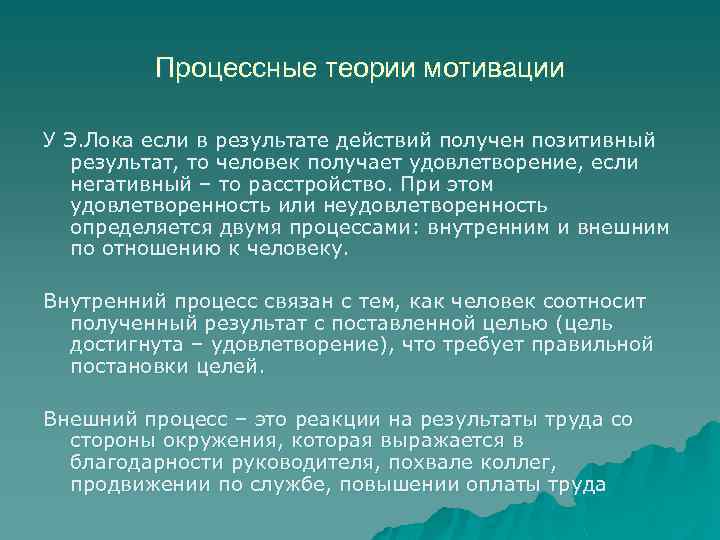 Процессные теории мотивации

У Э.Лока если в результате действий получен позитивный результат, то человек получает удовлетворение, если негативный – то расстройство. При этом удовлетворенность или неудовлетворенность определяется двумя процессами: внутренним и внешним по отношению к человеку.

Внутренний процесс связан с тем, как человек соотносит полученный результат с поставленной целью (цель достигнута – удовлетворение), что требует правильной постановки целей.

Внешний процесс – это реакции на результаты труда со стороны окружения, которая выражается в благодарности руководителя, похвале коллег, продвижении по службе, повышении оплаты труда